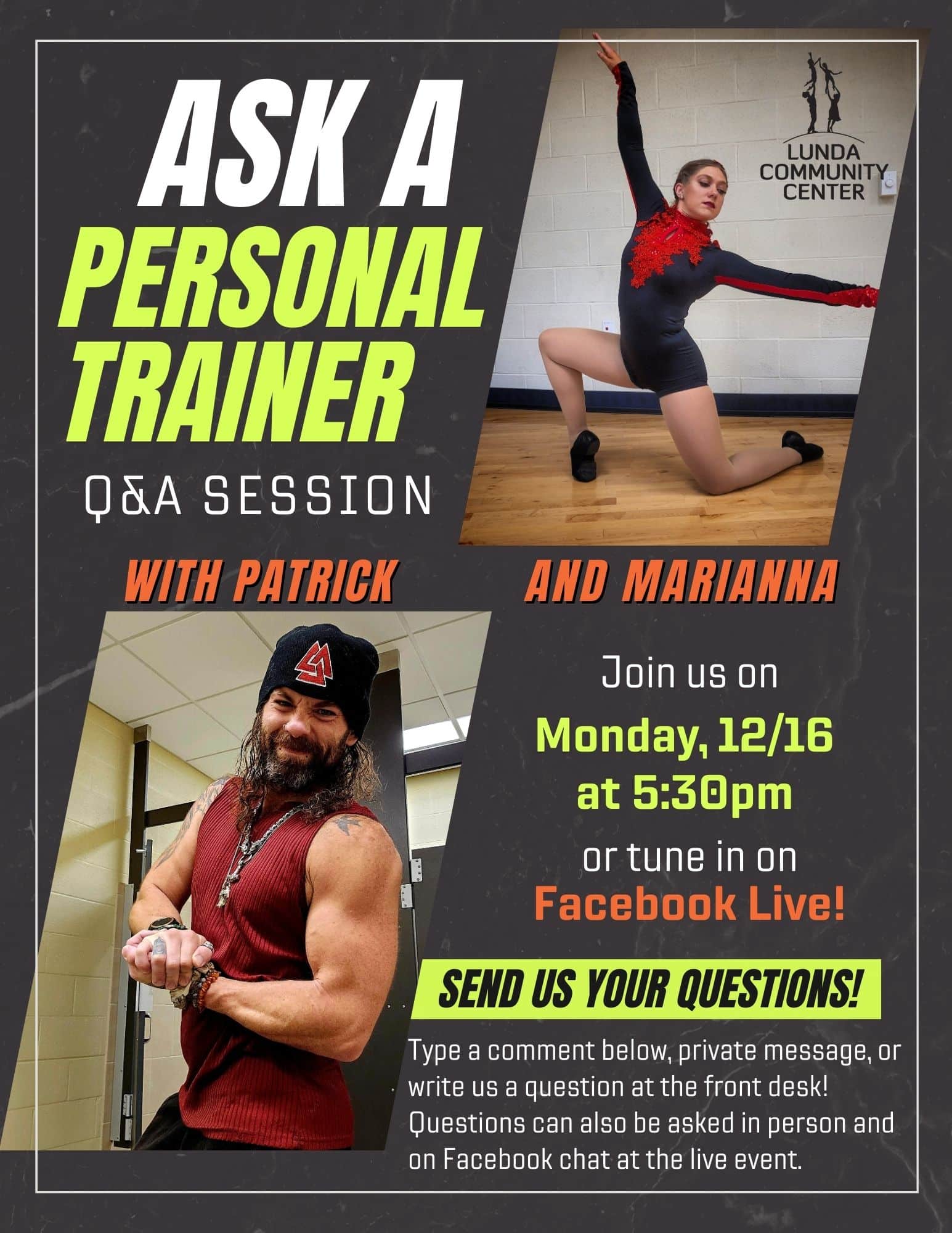 ASK A
PERSONAL TRAINER
Q&A SESSION

LUNDA COMMUNITY CENTER

WITH PATRICK

AND MARIANNA

Join us on
Monday, 12/16
at 5:30pm
or tune in on
Facebook Live!

SEND US YOUR QUESTIONS!

Type a comment below, private message, or write us a question at the front desk! Questions can also be asked in person and on Facebook chat at the live event.